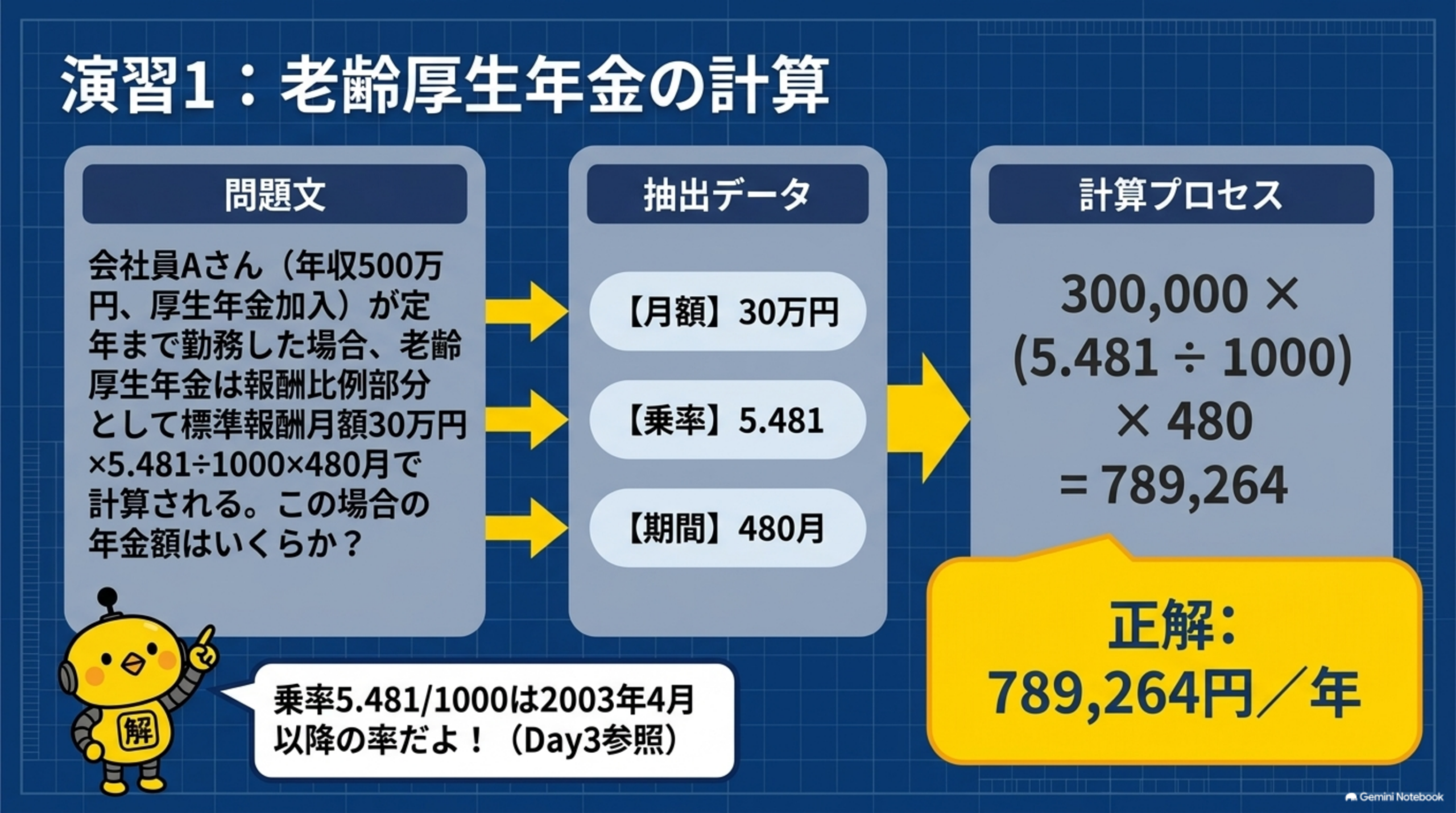 演習1：老齢厚生年金の計算

問題文

会社員Aさん（年収500万円、厚生年金加入）が定年まで勤務した場合、老齢厚生年金は報酬比例部分として標準報酬月額30万円×5.481÷1000×480月で計算される。この場合の年金額はいくらか？

抽出データ

【月額】30万円

【乗率】5.481

【期間】480月

計算プロセス

$300,000 \times (5.481 \div 1000) \times 480 = 789,264$

正解：
789,264円／年

解

乗率5.481/1000は2003年4月以降の率だよ！（Day3参照）

Gemini Notebook